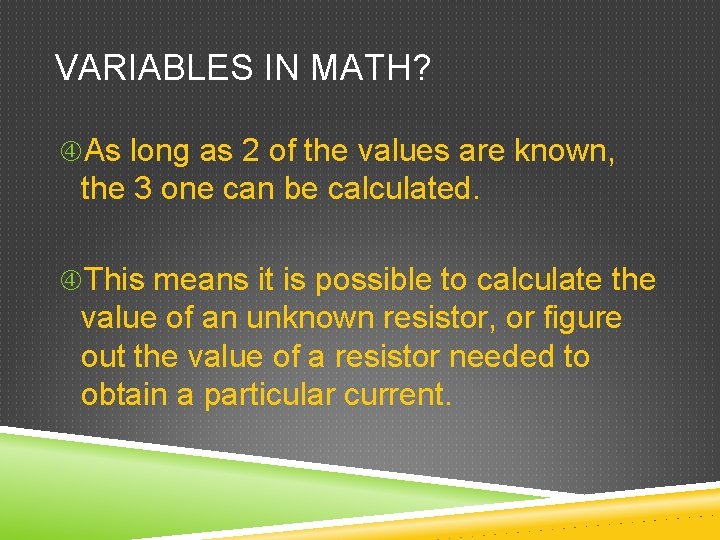 VARIABLES IN MATH?

④As long as 2 of the values are known, the 3 one can be calculated.

④This means it is possible to calculate the value of an unknown resistor, or figure out the value of a resistor needed to obtain a particular current.